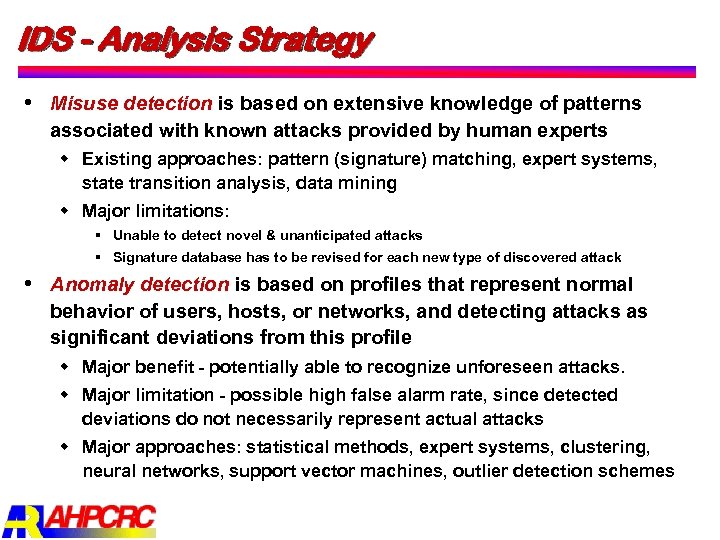 IDS - Analysis Strategy

• Misuse detection is based on extensive knowledge of patterns associated with known attacks provided by human experts
 ◆ Existing approaches: pattern (signature) matching, expert systems, state transition analysis, data mining
 ◆ Major limitations:
  ▪ Unable to detect novel & unanticipated attacks
  ▪ Signature database has to be revised for each new type of discovered attack

• Anomaly detection is based on profiles that represent normal behavior of users, hosts, or networks, and detecting attacks as significant deviations from this profile
 ◆ Major benefit - potentially able to recognize unforeseen attacks.
 ◆ Major limitation - possible high false alarm rate, since detected deviations do not necessarily represent actual attacks
 ◆ Major approaches: statistical methods, expert systems, clustering, neural networks, support vector machines, outlier detection schemes

AHPCRC